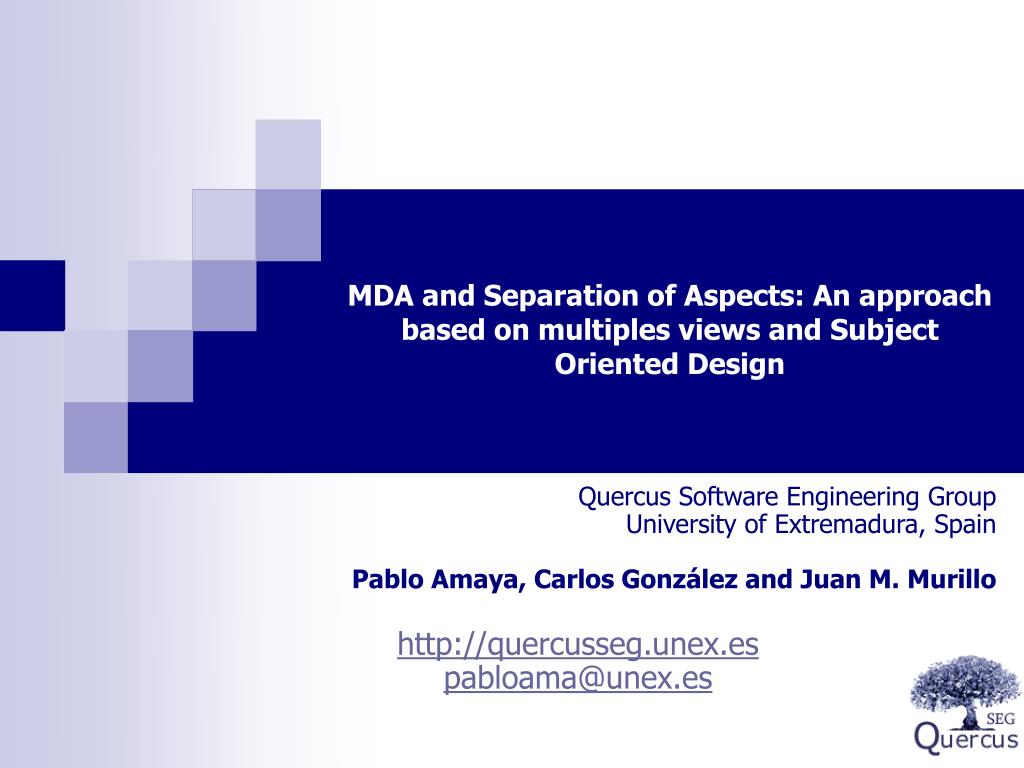 MDA and Separation of Aspects: An approach based on multiples views and Subject Oriented Design

Quercus Software Engineering Group
University of Extremadura, Spain

Pablo Amaya, Carlos González and Juan M. Murillo

http://quercusseg.unex.es
pabloama@unex.es

SEG
Quercus